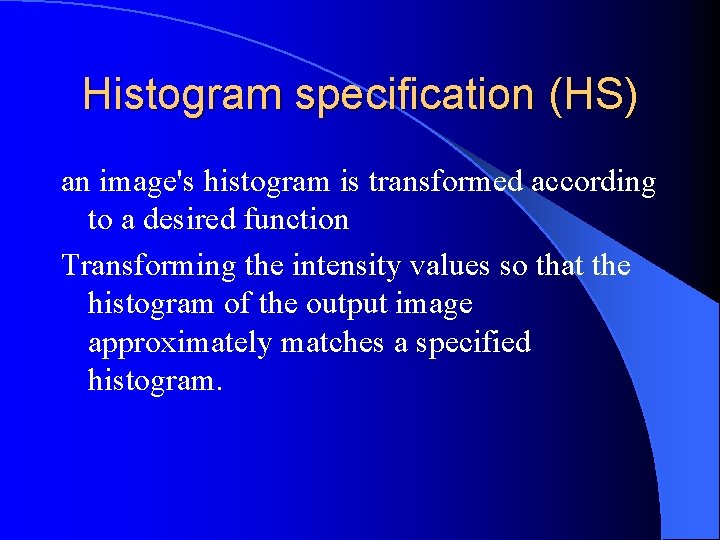 Histogram specification (HS)

an image's histogram is transformed according to a desired function

Transforming the intensity values so that the histogram of the output image approximately matches a specified histogram.